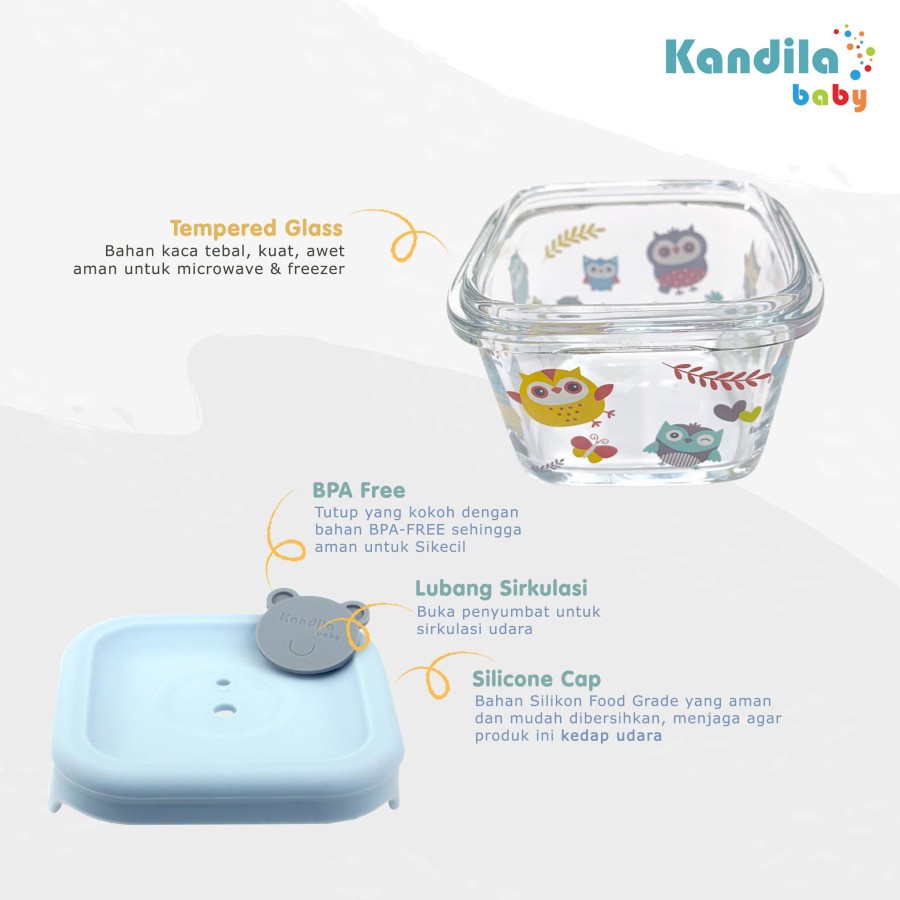 Kandila baby

Tempered Glass
Bahan kaca tebal, kuat, awet aman untuk microwave & freezer

BPA Free
Tutup yang kokoh dengan bahan BPA-FREE sehingga aman untuk Sikecil

Lubang Sirkulasi
Buka penyumbat untuk sirkulasi udara

Kandila baby

Silicone Cap
Bahan Silikon Food Grade yang aman dan mudah dibersihkan, menjaga agar produk ini kedap udara